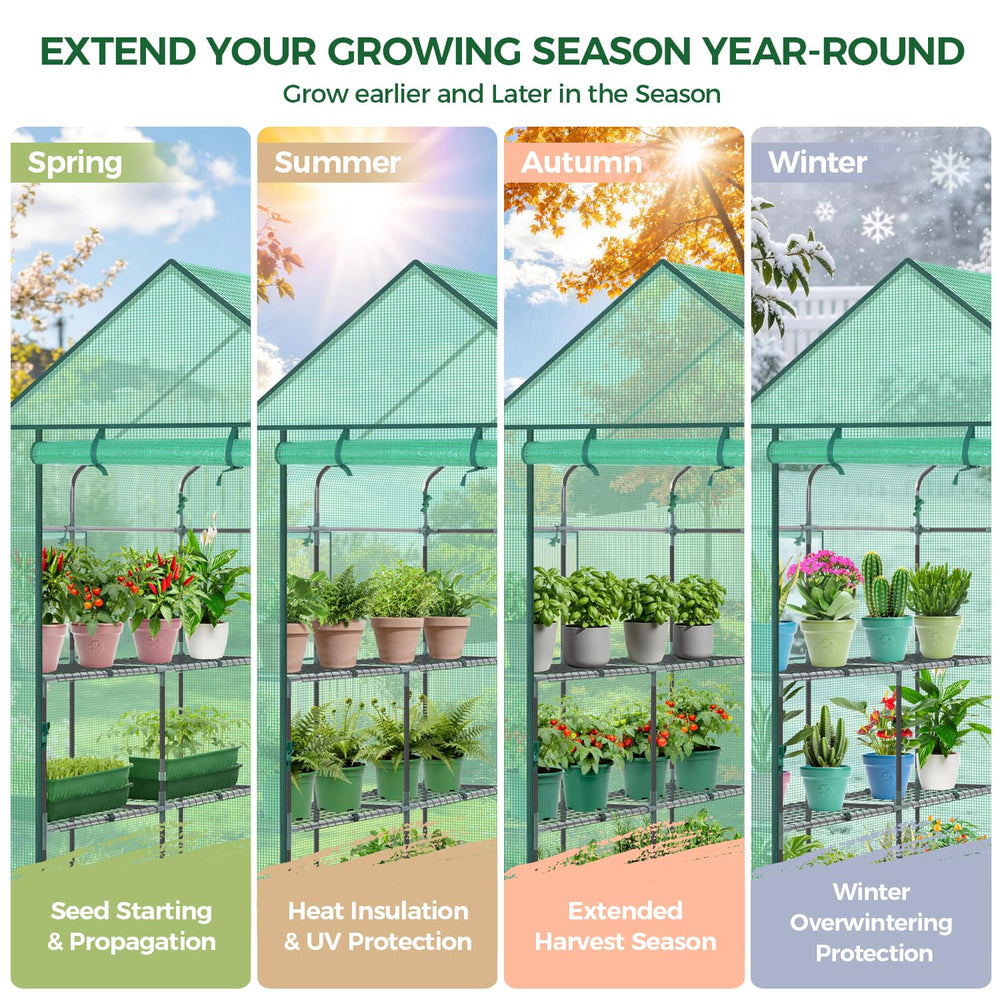 EXTEND YOUR GROWING SEASON YEAR-ROUND

Grow earlier and Later in the Season

Spring

Seed Starting & Propagation

Summer

Heat Insulation & UV Protection

Autumn

Extended Harvest Season

Winter

Winter Overwintering Protection